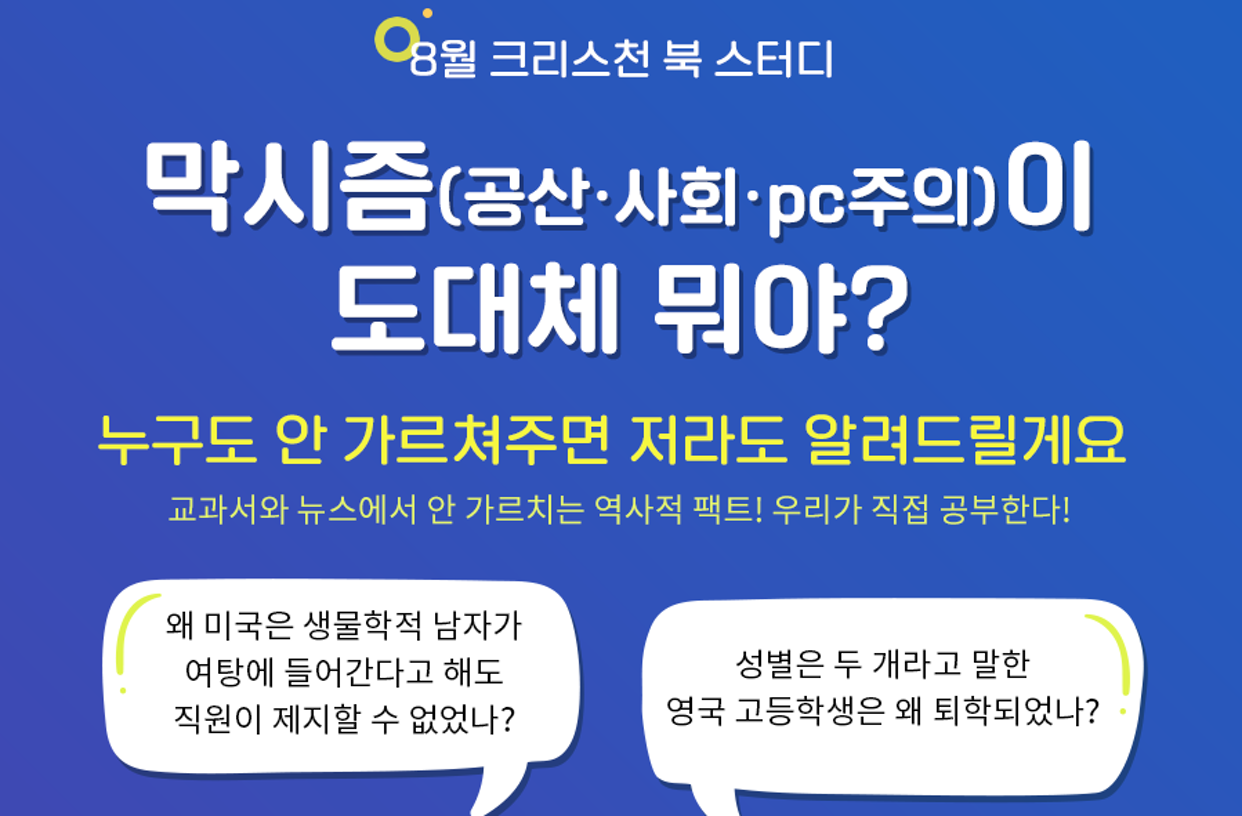 8월 크리스천 북 스터디

막시즘(공산·사회·pc주의)이 도대체 뭐야?

누구도 안 가르쳐주면 저라도 알려드릴게요

교과서와 뉴스에서 안 가르치는 역사적 팩트! 우리가 직접 공부한다!

왜 미국은 생물학적 남자가 여탕에 들어간다고 해도 직원이 제지할 수 없었나?

성별은 두 개라고 말한 영국 고등학생은 왜 퇴학되었나?